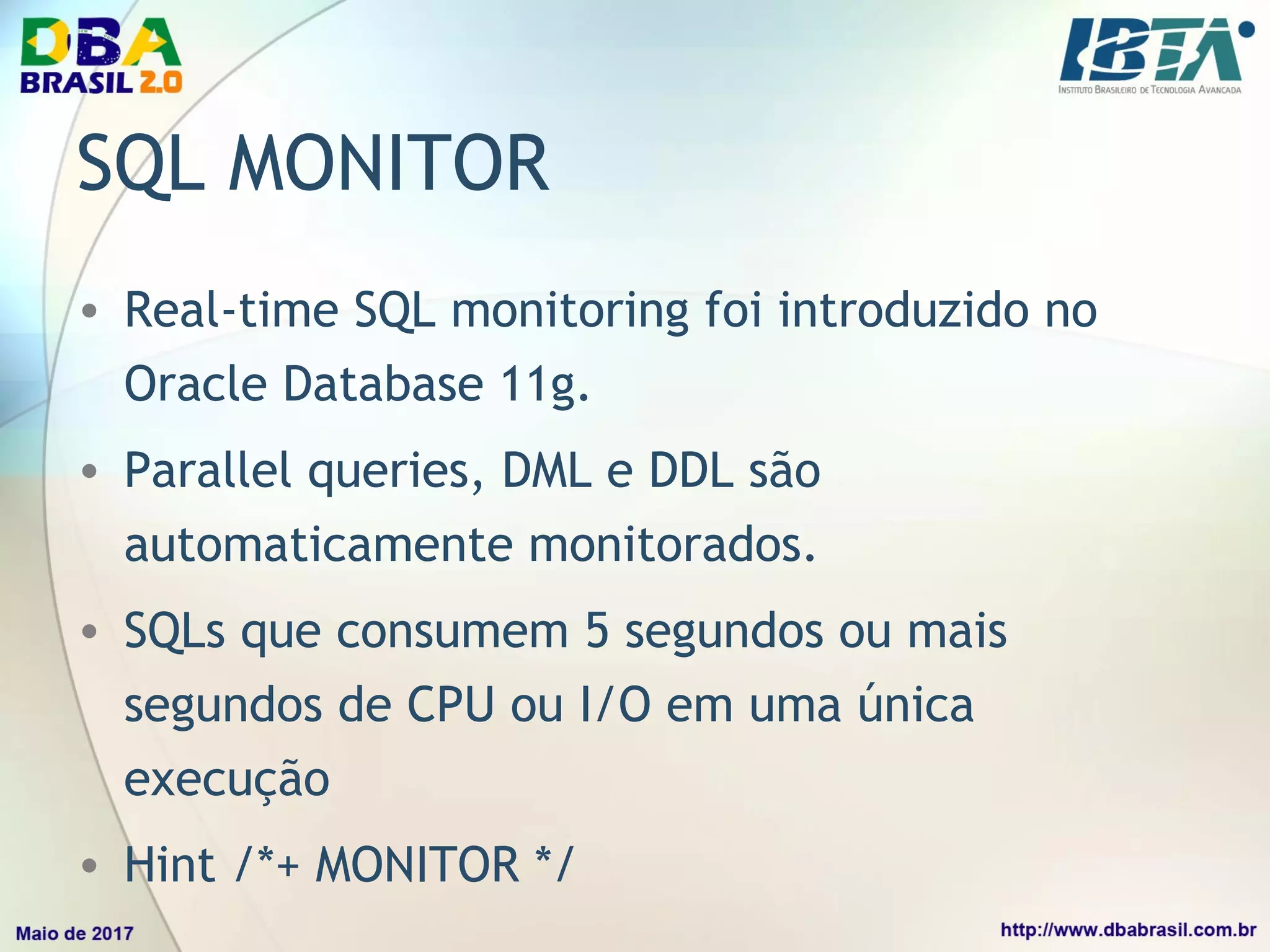 DBA
BRASIL 2.0

IBTA
INSTITUTO BRASILEIRO DE TECNOLOGIA AVANCADA

SQL MONITOR

• Real-time SQL monitoring foi introduzido no Oracle Database 11g.

• Parallel queries, DML e DDL são automaticamente monitorados.

• SQLs que consumem 5 segundos ou mais segundos de CPU ou I/O em uma única execução

• Hint /*+ MONITOR */

Maio de 2017

http://www.dbabrasil.com.br